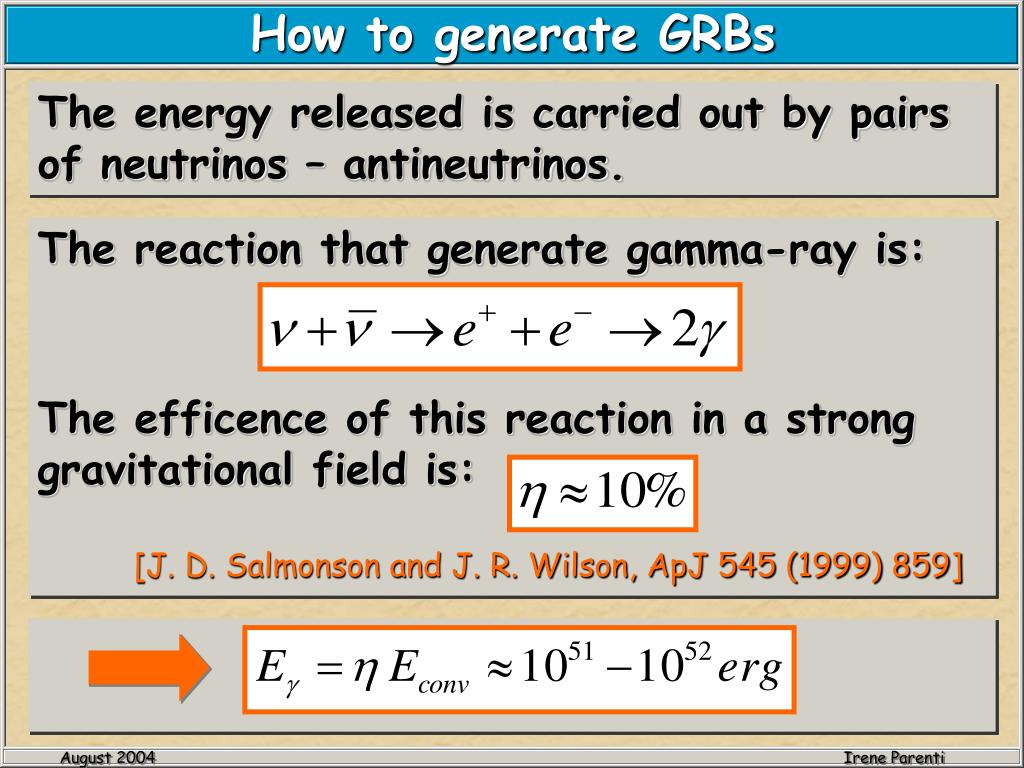 How to generate GRBs

The energy released is carried out by pairs of neutrinos – antineutrinos.

The reaction that generate gamma-ray is:

$\nu + \bar{\nu} \rightarrow e^{+} + e^{-} \rightarrow 2\gamma$

The efficence of this reaction in a strong gravitational field is: $\eta \approx 10\%$

[J. D. Salmonson and J. R. Wilson, ApJ 545 (1999) 859]

$E_{\gamma} = \eta\, E_{conv} \approx 10^{51} - 10^{52}\, erg$

August 2004

Irene Parenti